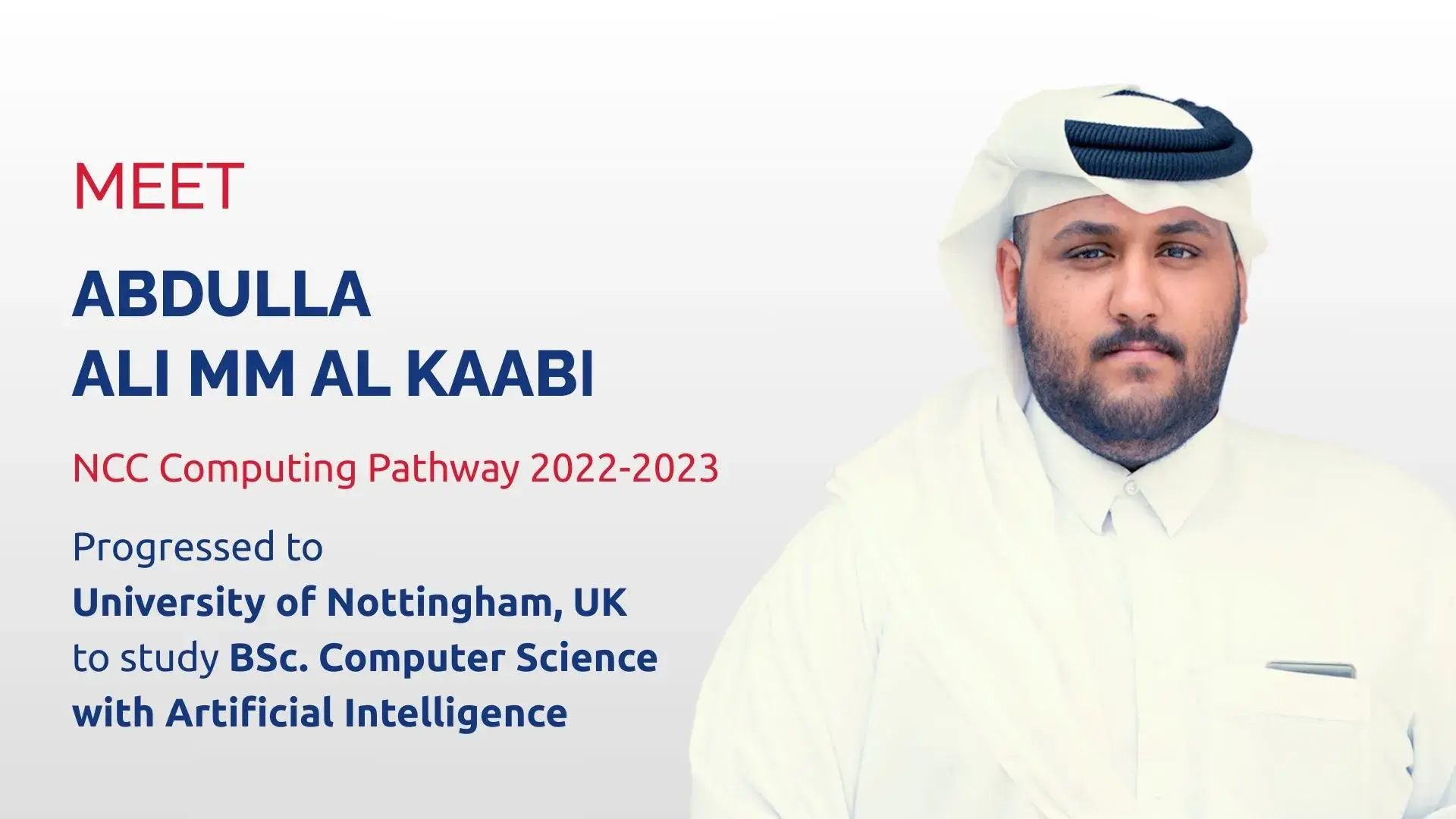 MEET

ABDULLA
ALI MM AL KAABI

NCC Computing Pathway 2022-2023

Progressed to
University of Nottingham, UK
to study BSc. Computer Science
with Artificial Intelligence